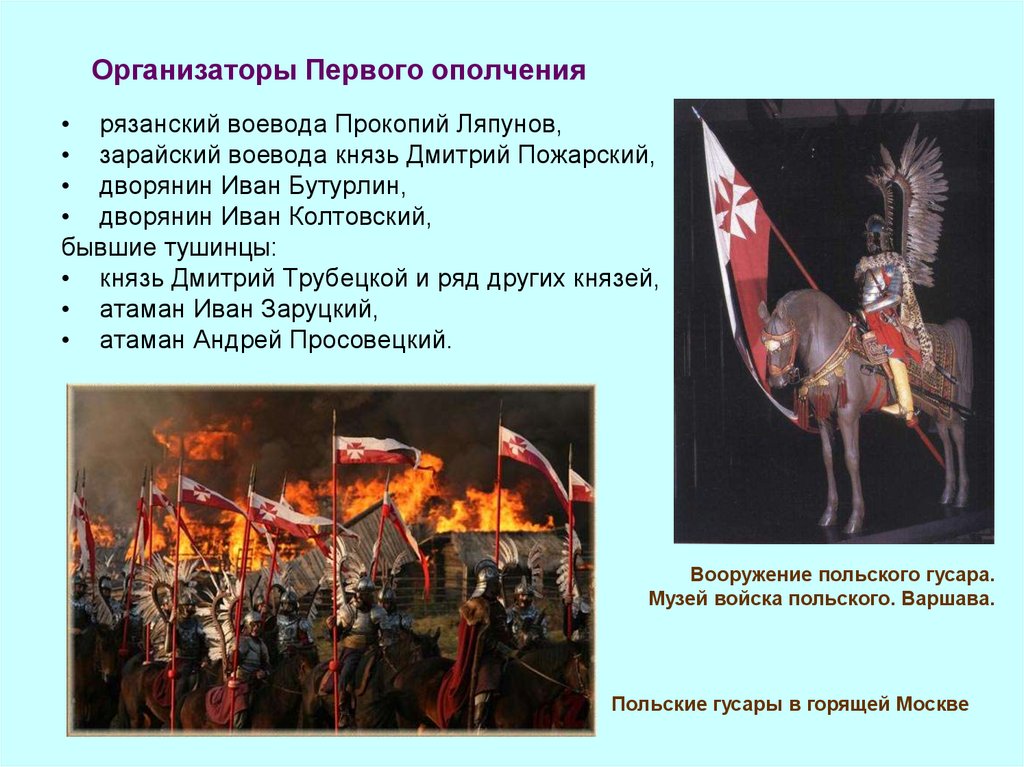 Организаторы Первого ополчения

• рязанский воевода Прокопий Ляпунов,
• зарайский воевода князь Дмитрий Пожарский,
• дворянин Иван Бутурлин,
• дворянин Иван Колтовский,
бывшие тушинцы:
• князь Дмитрий Трубецкой и ряд других князей,
• атаман Иван Заруцкий,
• атаман Андрей Просовецкий.

Вооружение польского гусара.
Музей войска польского. Варшава.

Польские гусары в горящей Москве